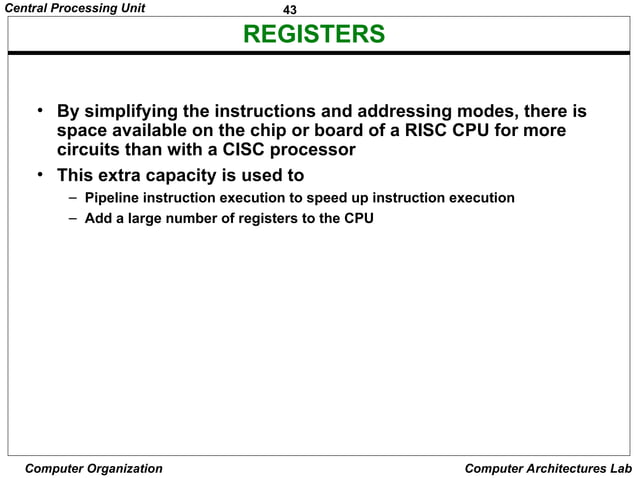 Central Processing Unit

43

REGISTERS

• By simplifying the instructions and addressing modes, there is space available on the chip or board of a RISC CPU for more circuits than with a CISC processor

• This extra capacity is used to
– Pipeline instruction execution to speed up instruction execution
– Add a large number of registers to the CPU

Computer Organization

Computer Architectures Lab